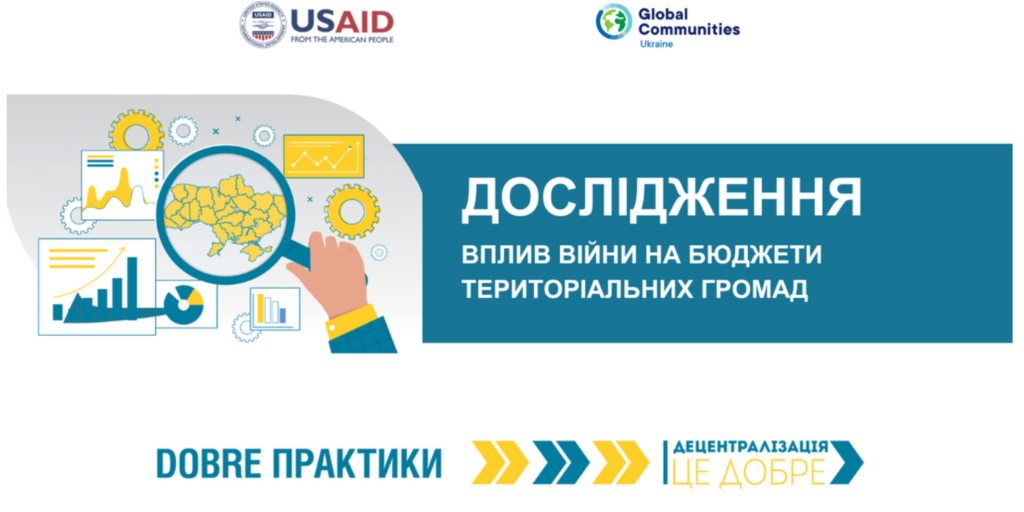 USAID
FROM THE AMERICAN PEOPLE

Global Communities
Ukraine

ДОСЛІДЖЕННЯ

ВПЛИВ ВІЙНИ НА БЮДЖЕТИ ТЕРИТОРІАЛЬНИХ ГРОМАД

DOBRE ПРАКТИКИ

ДЕЦЕНТРАЛІЗАЦІЯ
ЦЕ ДОБРЕ